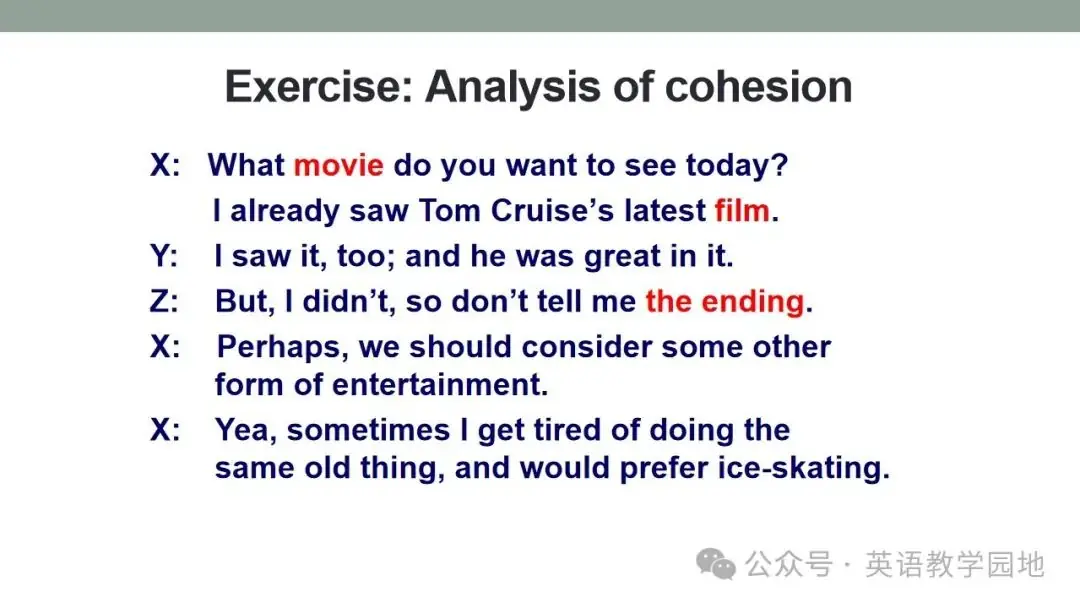 Exercise: Analysis of cohesion

X: What movie do you want to see today?
I already saw Tom Cruise's latest film.

Y: I saw it, too; and he was great in it.

Z: But, I didn't, so don't tell me the ending.

X: Perhaps, we should consider some other form of entertainment.

X: Yea, sometimes I get tired of doing the same old thing, and would prefer ice-skating.

公众号 · 英语教学园地